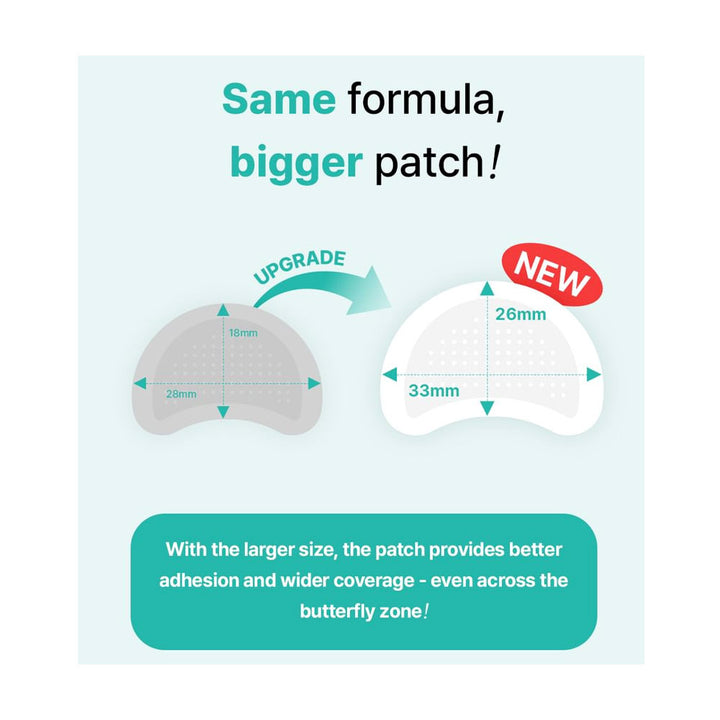 Same formula,
bigger patch!

UPGRADE

NEW

18mm

28mm

26mm

33mm

With the larger size, the patch provides better adhesion and wider coverage - even across the butterfly zone!